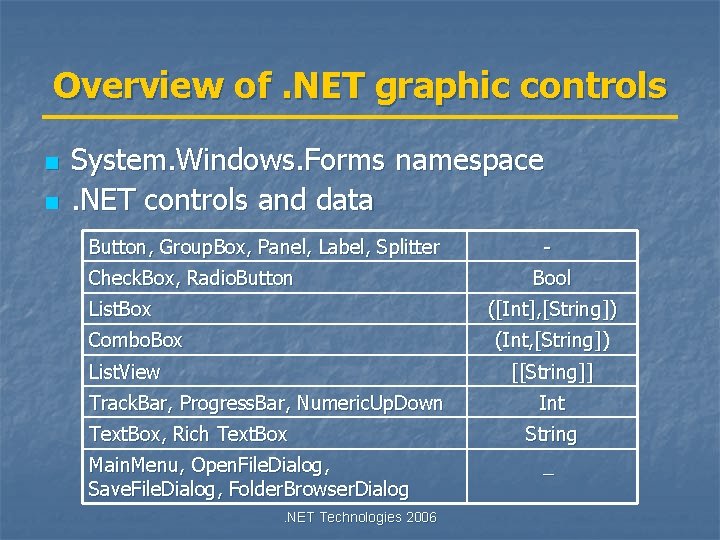 Overview of .NET graphic controls

- System.Windows.Forms namespace
- .NET controls and data

| Button, GroupBox, Panel, Label, Splitter | - |
|---|---|
| CheckBox, RadioButton | Bool |
| ListBox | ([Int],[String]) |
| ComboBox | (Int,[String]) |
| ListView | [[String]] |
| TrackBar, ProgressBar, NumericUpDown | Int |
| TextBox, Rich TextBox | String |
| MainMenu, OpenFileDialog, SaveFileDialog, FolderBrowserDialog | _ |

.NET Technologies 2006